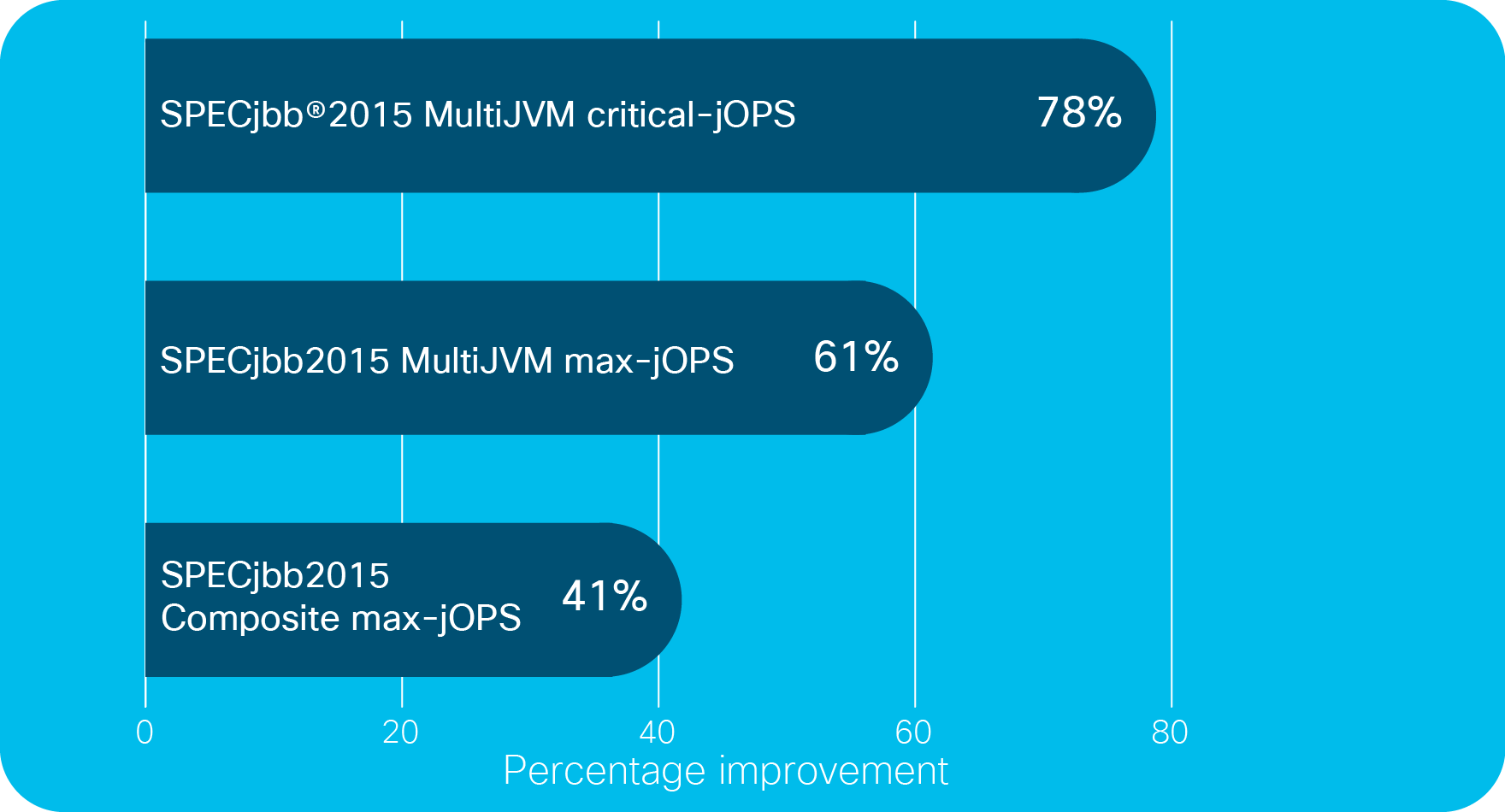 SPECjbb®2015 MultiJVM critical-jOPS 78%

SPECjbb2015 MultiJVM max-jOPS 61%

SPECjbb2015 Composite max-jOPS 41%

0 20 40 60 80

Percentage improvement